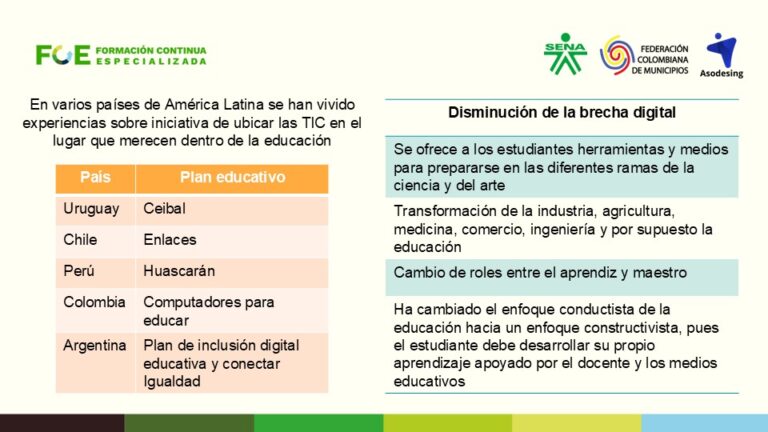 FCE FORMACIÓN CONTINUA ESPECIALIZADA

SENA

FEDERACIÓN COLOMBIANA DE MUNICIPIOS

Asodesing

En varios países de América Latina se han vivido experiencias sobre iniciativa de ubicar las TIC en el lugar que merecen dentro de la educación

| País | Plan educativo |
|---|---|
| Uruguay | Ceibal |
| Chile | Enlaces |
| Perú | Huascarán |
| Colombia | Computadores para educar |
| Argentina | Plan de inclusión digital educativa y conectar Igualdad |

| Disminución de la brecha digital |
|---|
| Se ofrece a los estudiantes herramientas y medios para prepararse en las diferentes ramas de la ciencia y del arte |
| Transformación de la industria, agricultura, medicina, comercio, ingeniería y por supuesto la educación |
| Cambio de roles entre el aprendiz y maestro |
| Ha cambiado el enfoque conductista de la educación hacia un enfoque constructivista, pues el estudiante debe desarrollar su propio aprendizaje apoyado por el docente y los medios educativos |